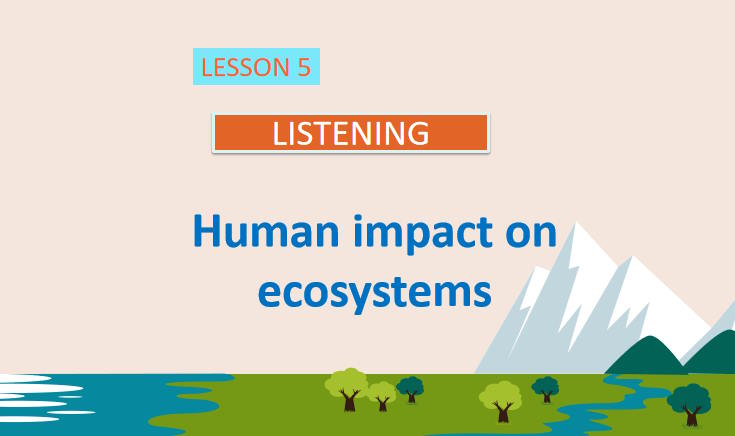 LESSON 5

LISTENING

Human impact on ecosystems